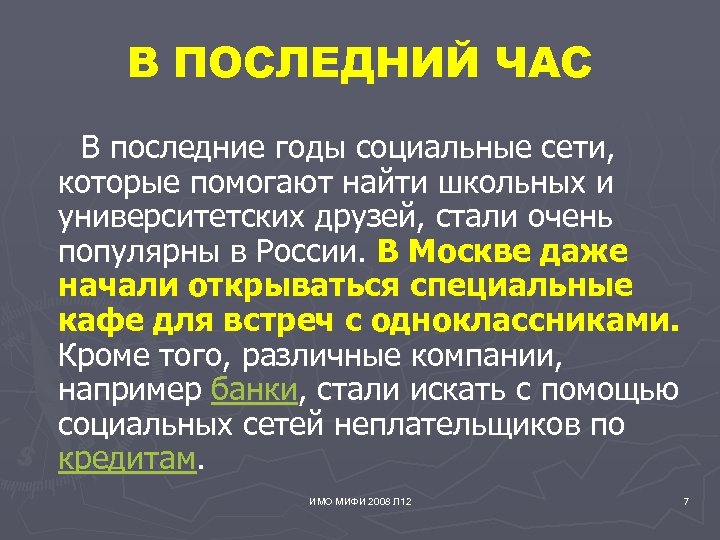 В ПОСЛЕДНИЙ ЧАС

В последние годы социальные сети, которые помогают найти школьных и университетских друзей, стали очень популярны в России. В Москве даже начали открываться специальные кафе для встреч с одноклассниками. Кроме того, различные компании, например банки, стали искать с помощью социальных сетей неплательщиков по кредитам.

ИМО МИФИ 2008 Л12

7